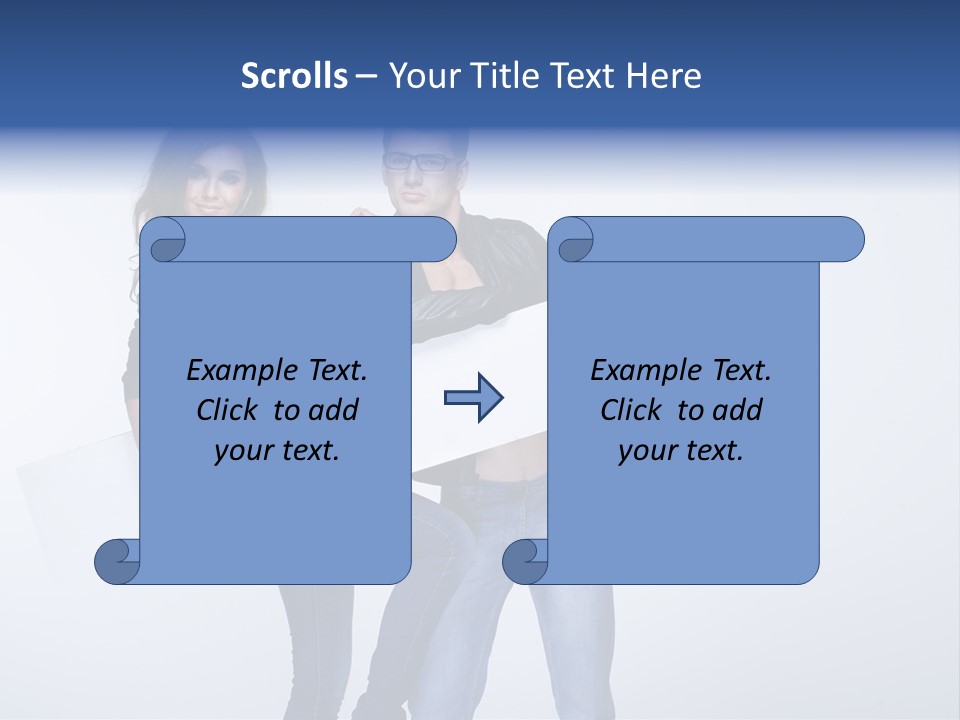 Scrolls – Your Title Text Here

Example Text. Click to add your text.

Example Text. Click to add your text.